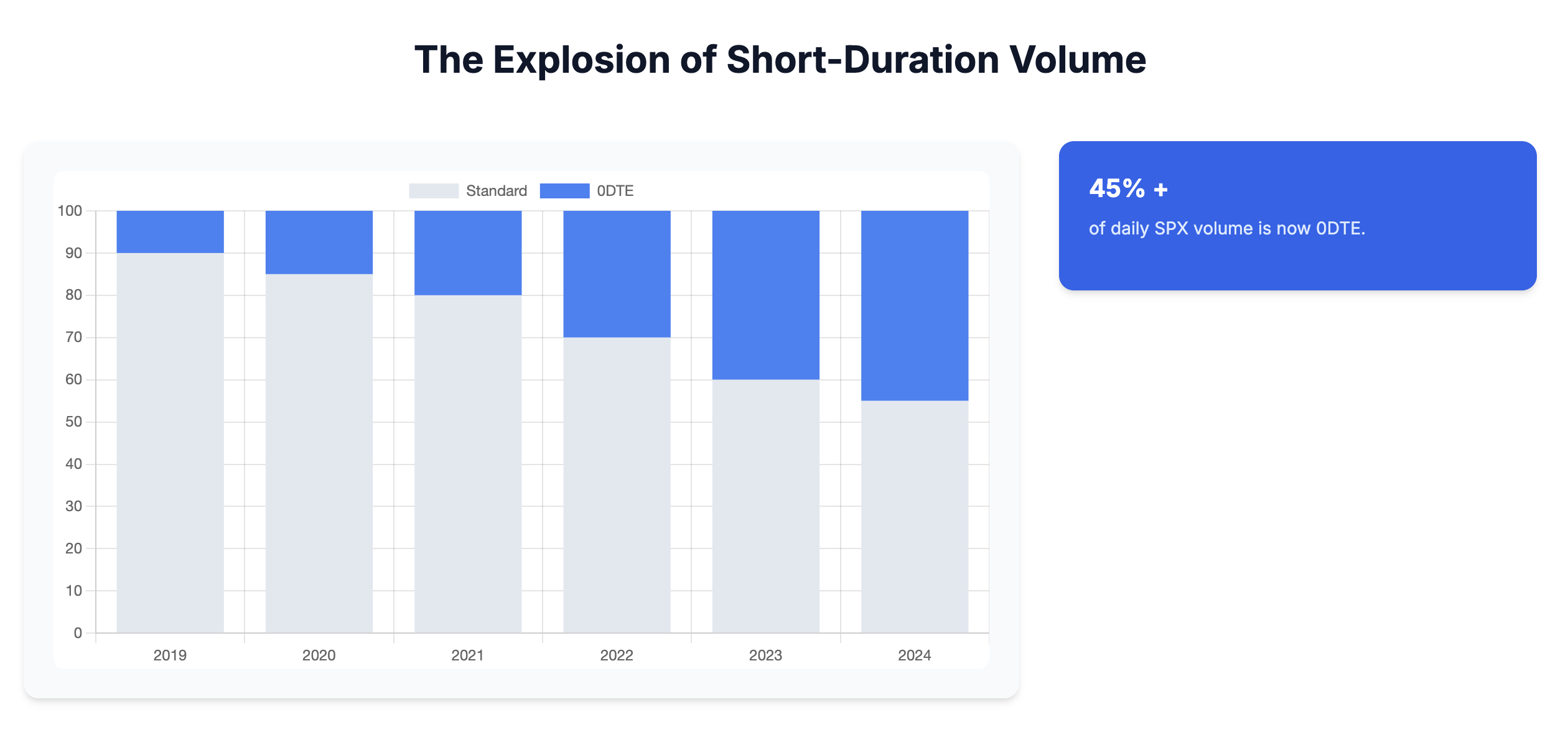 The Explosion of Short-Duration Volume

Standard 0DTE

100
90
80
70
60
50
40
30
20
10
0

2019 2020 2021 2022 2023 2024

45% +

of daily SPX volume is now 0DTE.